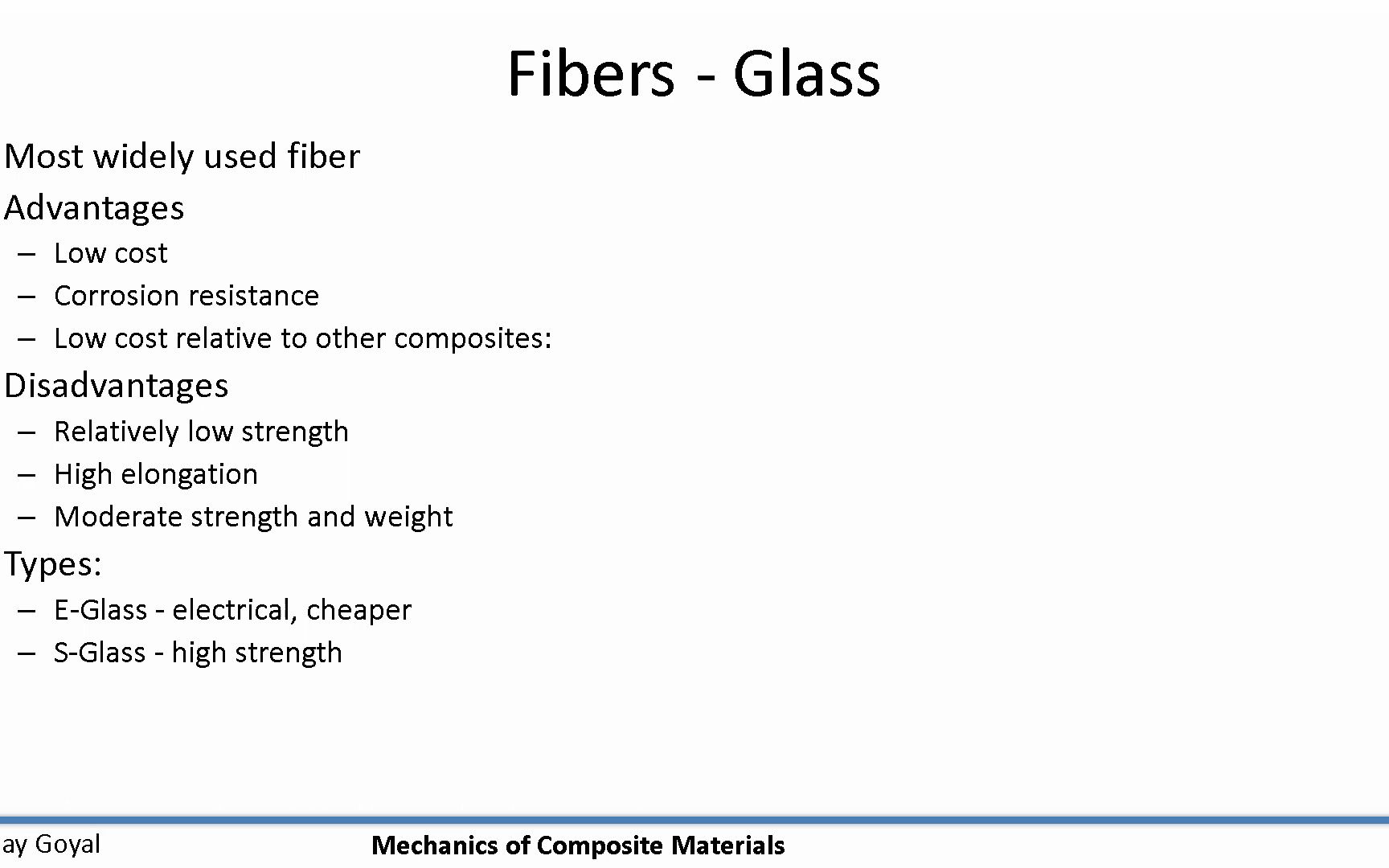 Fibers - Glass

Most widely used fiber

Advantages

– Low cost
– Corrosion resistance
– Low cost relative to other composites:

Disadvantages

– Relatively low strength
– High elongation
– Moderate strength and weight

Types:

– E-Glass - electrical, cheaper
– S-Glass - high strength

ay Goyal

Mechanics of Composite Materials